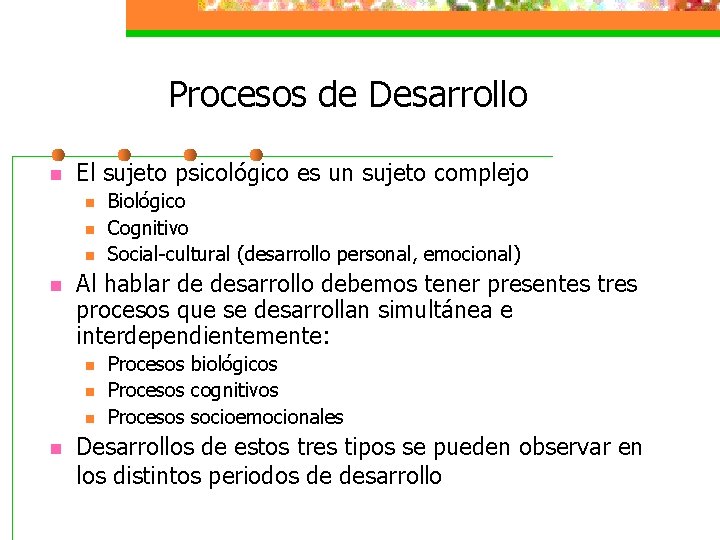 Procesos de Desarrollo

- El sujeto psicológico es un sujeto complejo
  - Biológico
  - Cognitivo
  - Social-cultural (desarrollo personal, emocional)
- Al hablar de desarrollo debemos tener presentes tres procesos que se desarrollan simultánea e interdependientemente:
  - Procesos biológicos
  - Procesos cognitivos
  - Procesos socioemocionales
- Desarrollos de estos tres tipos se pueden observar en los distintos periodos de desarrollo